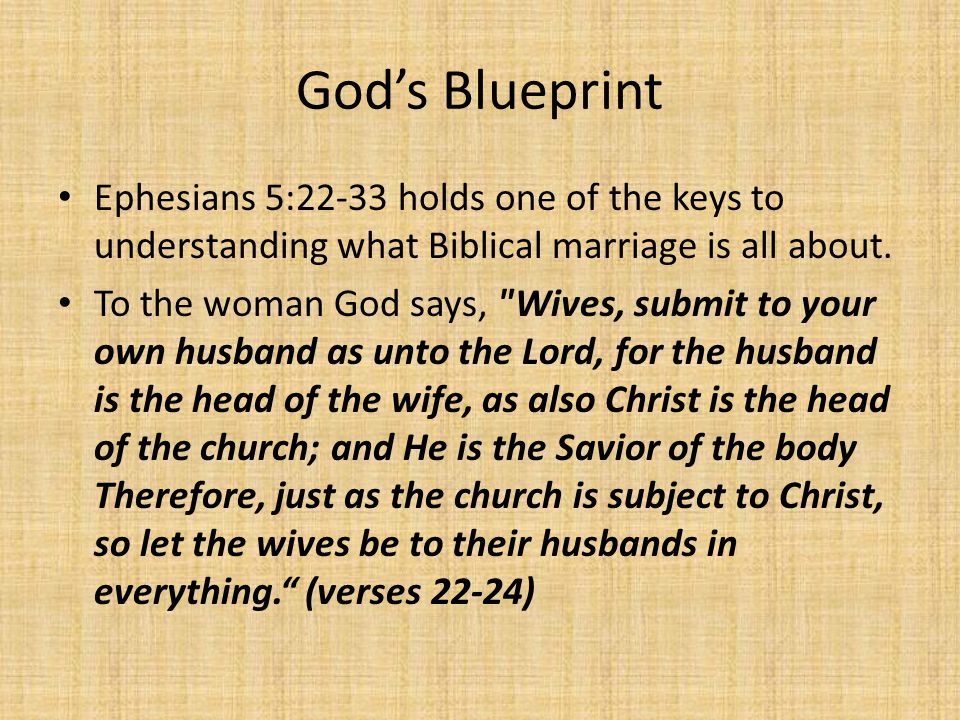 God’s Blueprint

• Ephesians 5:22-33 holds one of the keys to understanding what Biblical marriage is all about.

• To the woman God says, "Wives, submit to your own husband as unto the Lord, for the husband is the head of the wife, as also Christ is the head of the church; and He is the Savior of the body Therefore, just as the church is subject to Christ, so let the wives be to their husbands in everything.“ (verses 22-24)